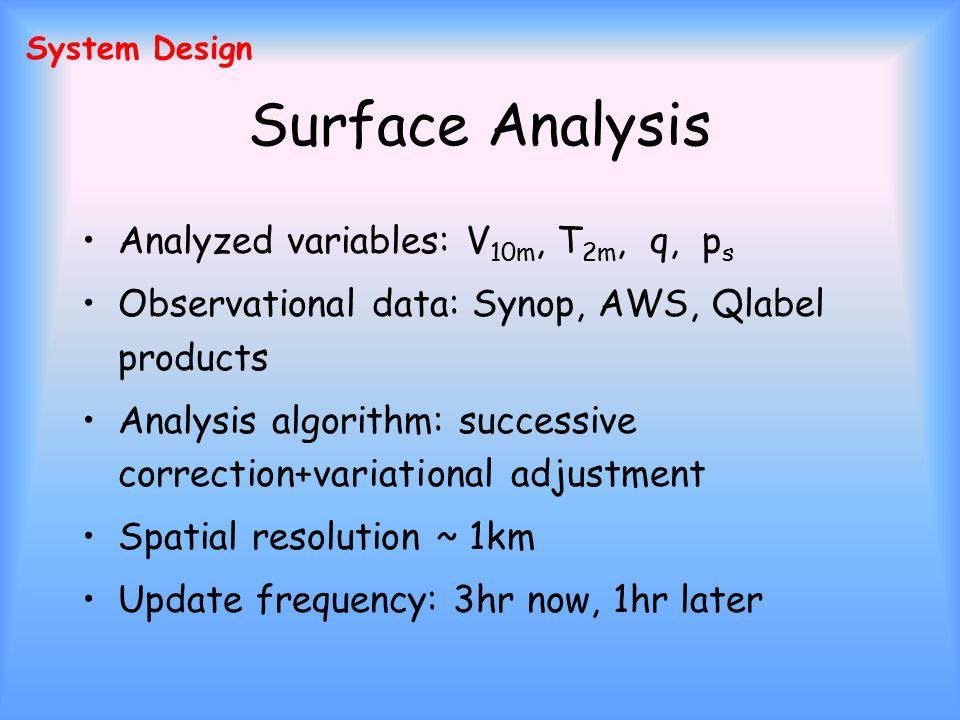 System Design

Surface Analysis

• Analyzed variables: $V_{10m}$, $T_{2m}$, q, $p_s$
• Observational data: Synop, AWS, Qlabel products
• Analysis algorithm: successive correction+variational adjustment
• Spatial resolution ~ 1km
• Update frequency: 3hr now, 1hr later